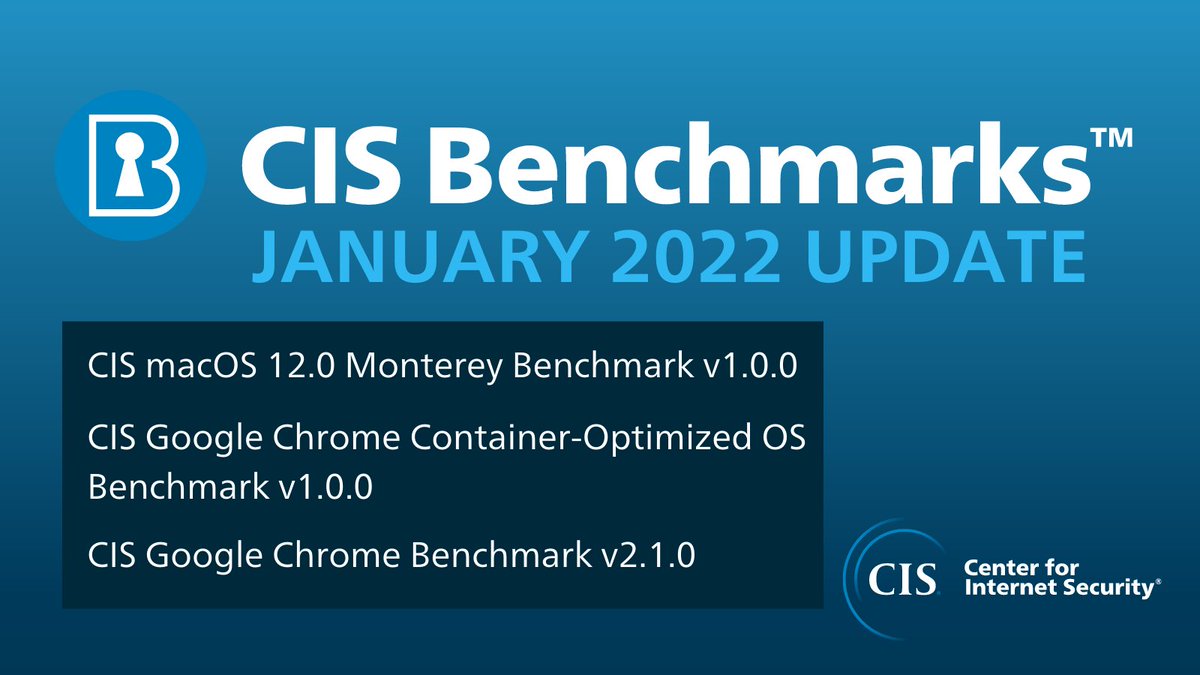 CIS Benchmarks™
JANUARY 2022 UPDATE

CIS macOS 12.0 Monterey Benchmark v1.0.0

CIS Google Chrome Container-Optimized OS Benchmark v1.0.0

CIS Google Chrome Benchmark v2.1.0

CIS. Center for Internet Security®